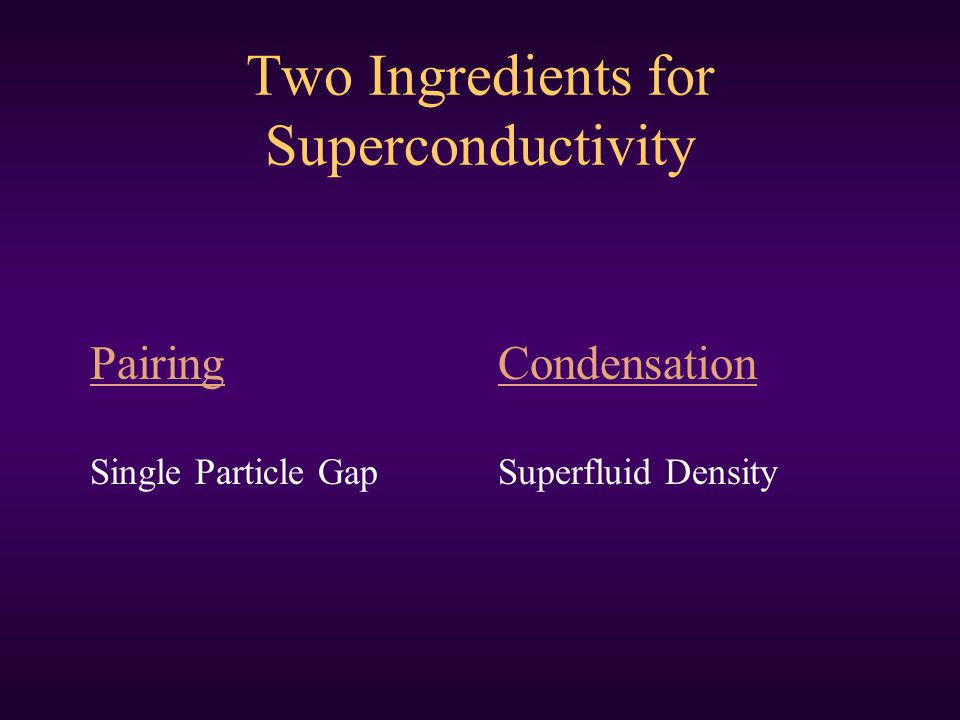 Two Ingredients for Superconductivity

Pairing

Single Particle Gap

Condensation

Superfluid Density